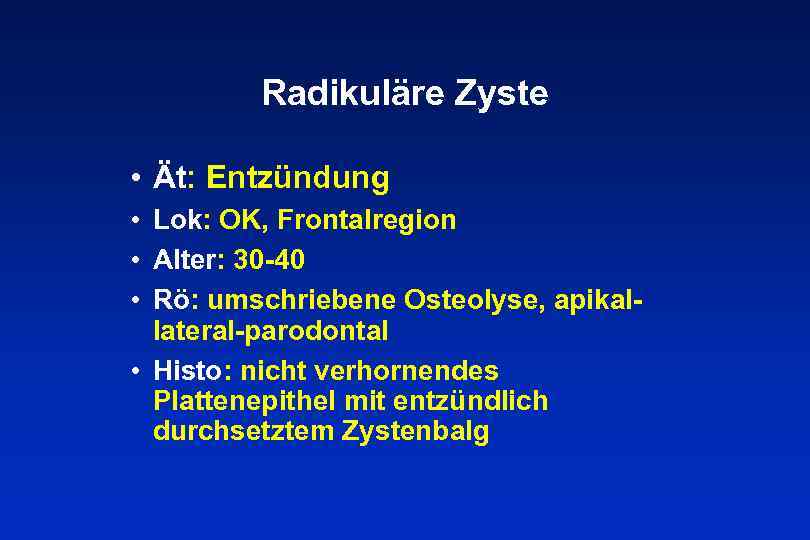 Radikuläre Zyste

• Ät: Entzündung
• Lok: OK, Frontalregion
• Alter: 30-40
• Rö: umschriebene Osteolyse, apikal-lateral-parodontal
• Histo: nicht verhornendes Plattenepithel mit entzündlich durchsetztem Zystenbalg